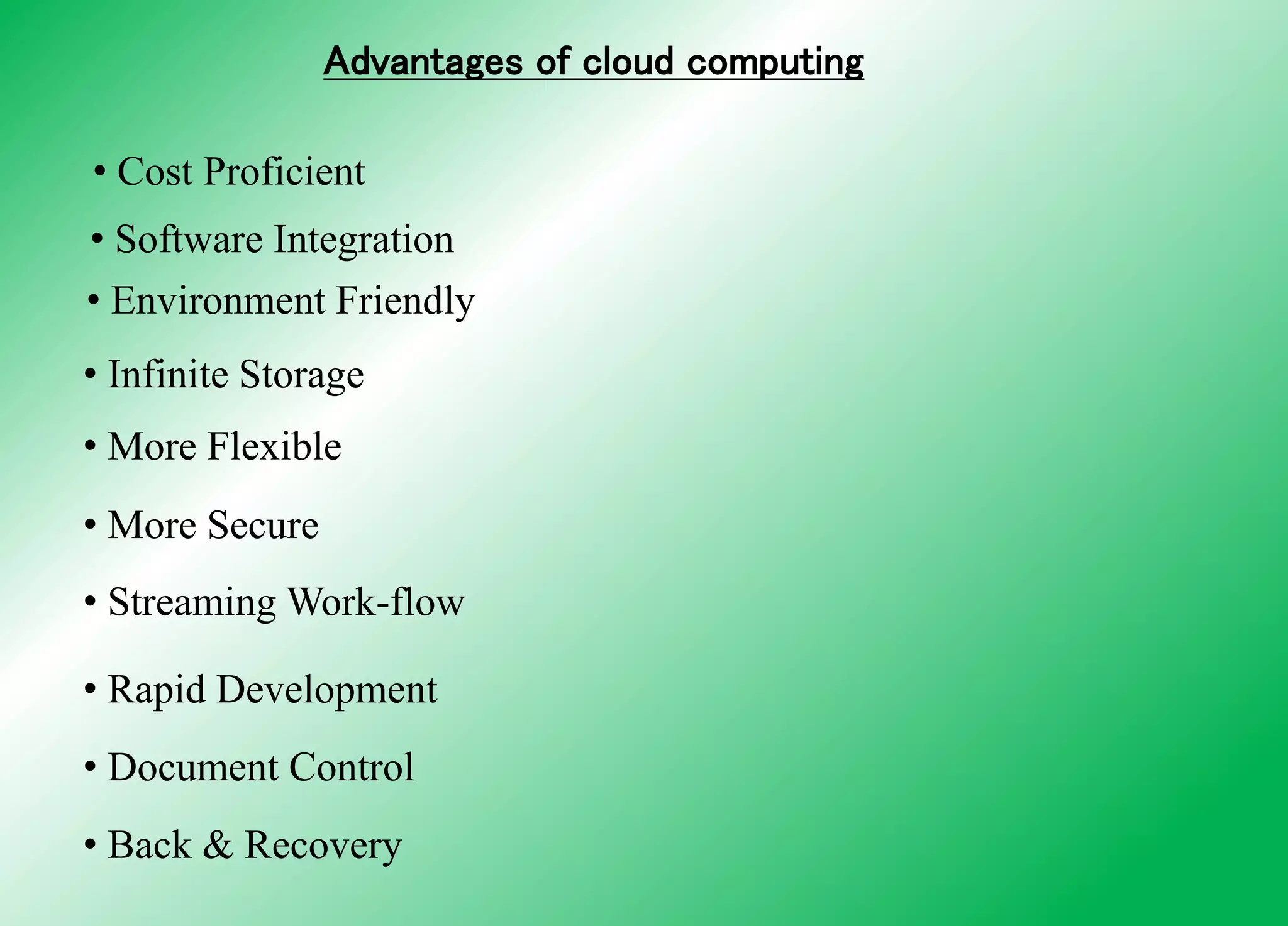 Advantages of cloud computing

• Cost Proficient
• Software Integration
• Environment Friendly
• Infinite Storage
• More Flexible
• More Secure
• Streaming Work-flow
• Rapid Development
• Document Control
• Back & Recovery